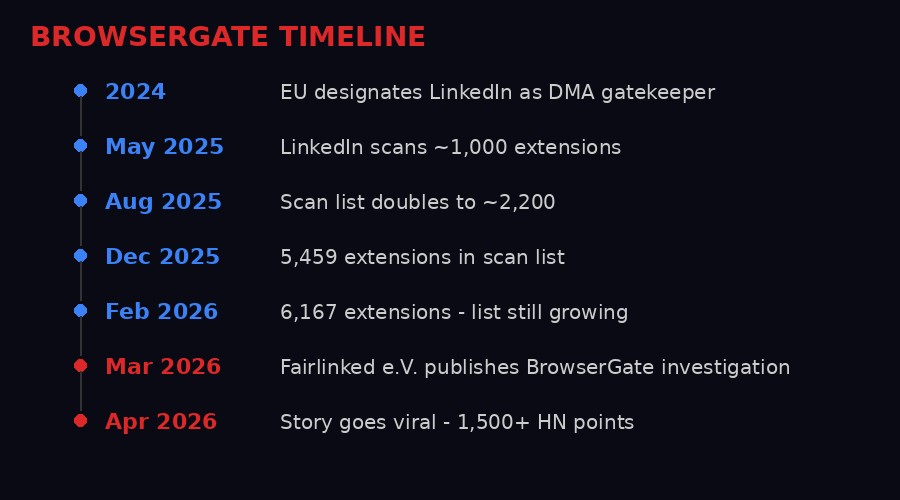 BROWSERGATE TIMELINE

2024 EU designates LinkedIn as DMA gatekeeper

May 2025 LinkedIn scans ~1,000 extensions

Aug 2025 Scan list doubles to ~2,200

Dec 2025 5,459 extensions in scan list

Feb 2026 6,167 extensions - list still growing

Mar 2026 Fairlinked e.V. publishes BrowserGate investigation

Apr 2026 Story goes viral - 1,500+ HN points